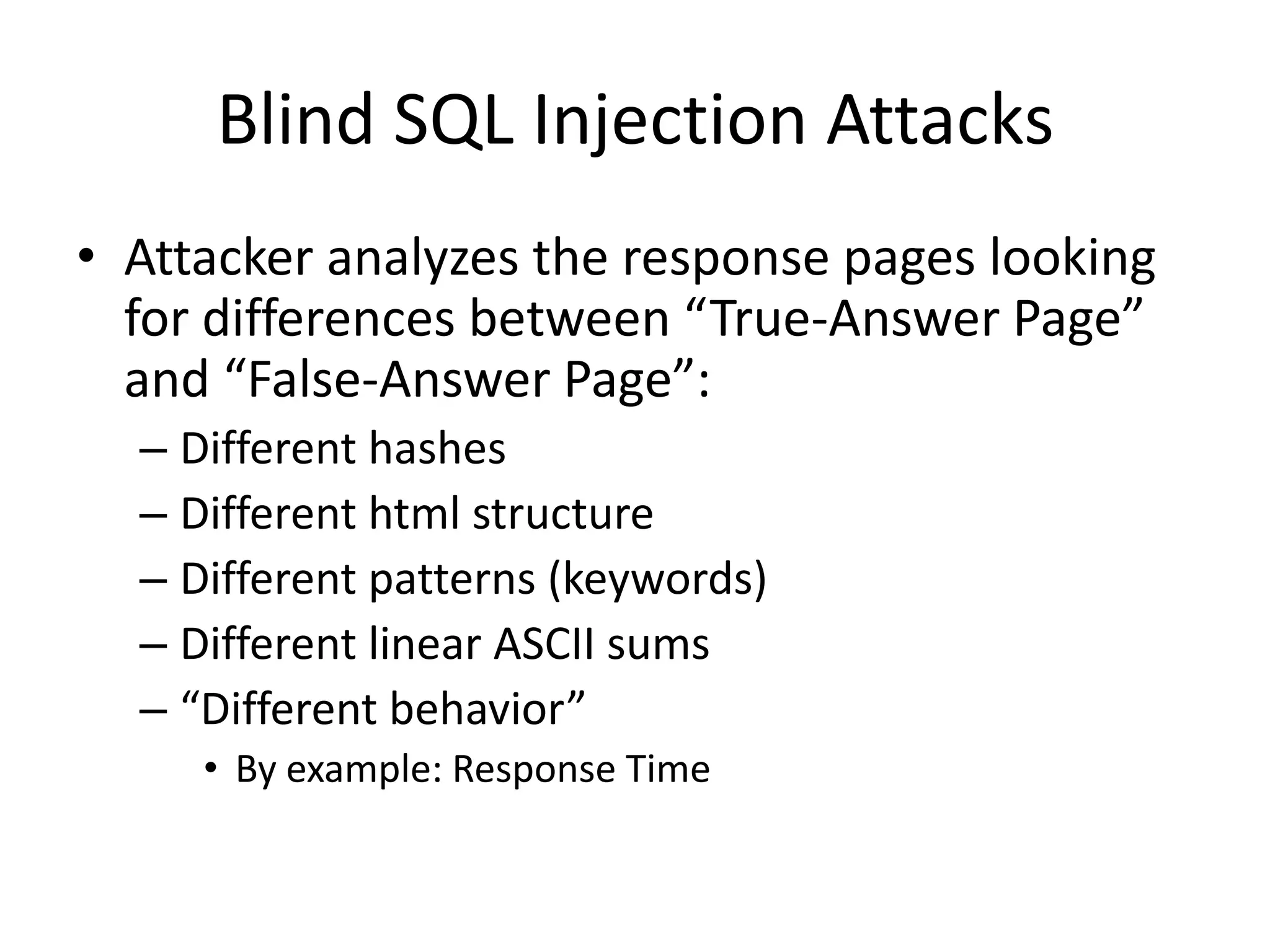 Blind SQL Injection Attacks

• Attacker analyzes the response pages looking for differences between “True-Answer Page” and “False-Answer Page”:

– Different hashes

– Different html structure

– Different patterns (keywords)

– Different linear ASCII sums

– “Different behavior”

• By example: Response Time